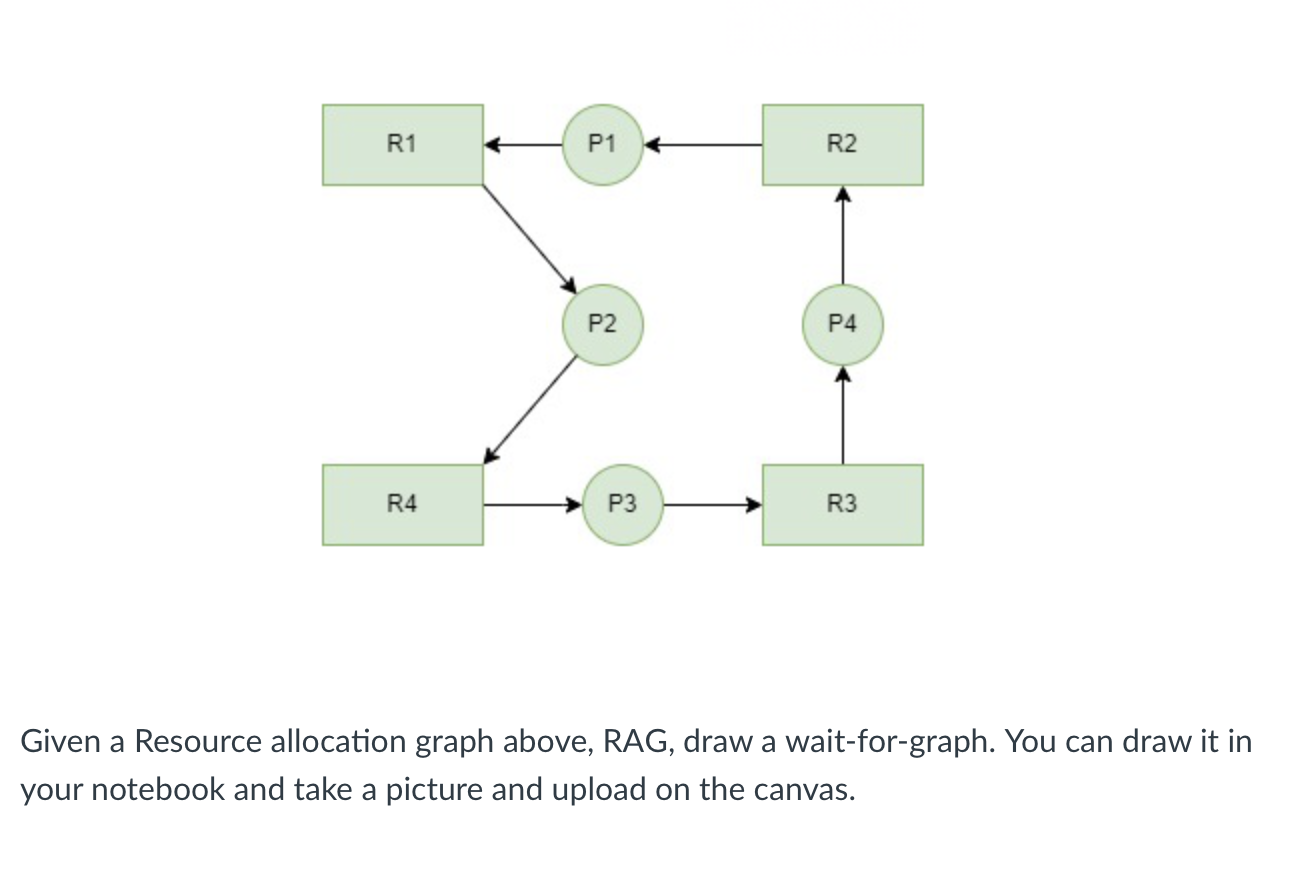 R1
P1
R2
P2
P4
R4
P3
R3

Given a Resource allocation graph above, RAG, draw a wait-for-graph. You can draw it in your notebook and take a picture and upload on the canvas.